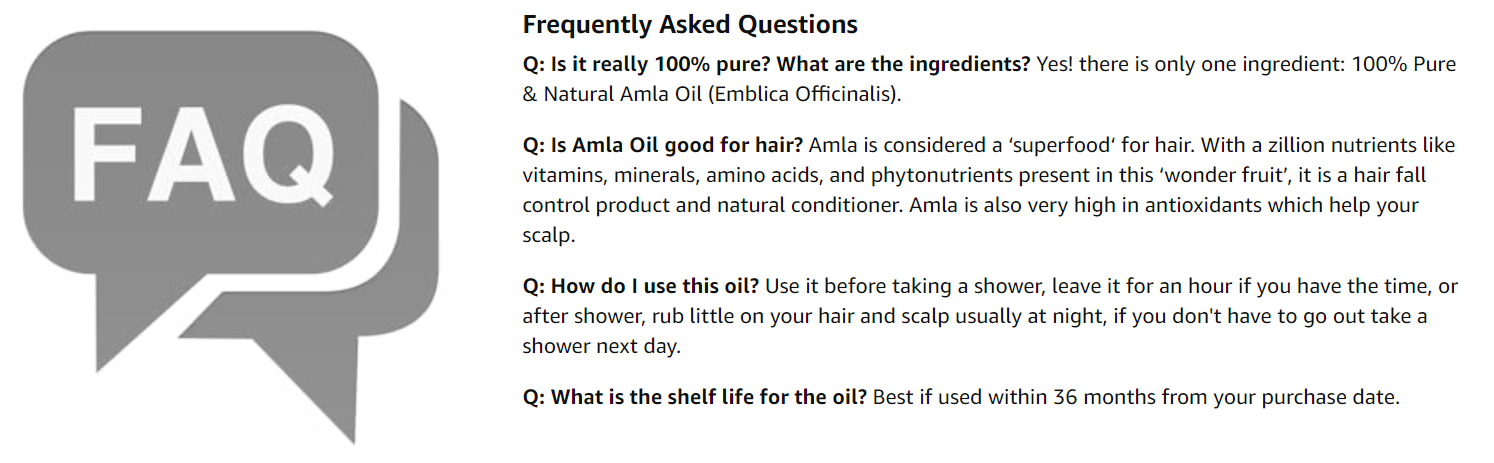 FAQ

Frequently Asked Questions

Q: Is it really 100% pure? What are the ingredients? Yes! there is only one ingredient: 100% Pure & Natural Amla Oil (Emblica Officinalis).

Q: Is Amla Oil good for hair? Amla is considered a ‘superfood‘ for hair. With a zillion nutrients like vitamins, minerals, amino acids, and phytonutrients present in this ‘wonder fruit’, it is a hair fall control product and natural conditioner. Amla is also very high in antioxidants which help your scalp.

Q: How do I use this oil? Use it before taking a shower, leave it for an hour if you have the time, or after shower, rub little on your hair and scalp usually at night, if you don't have to go out take a shower next day.

Q: What is the shelf life for the oil? Best if used within 36 months from your purchase date.